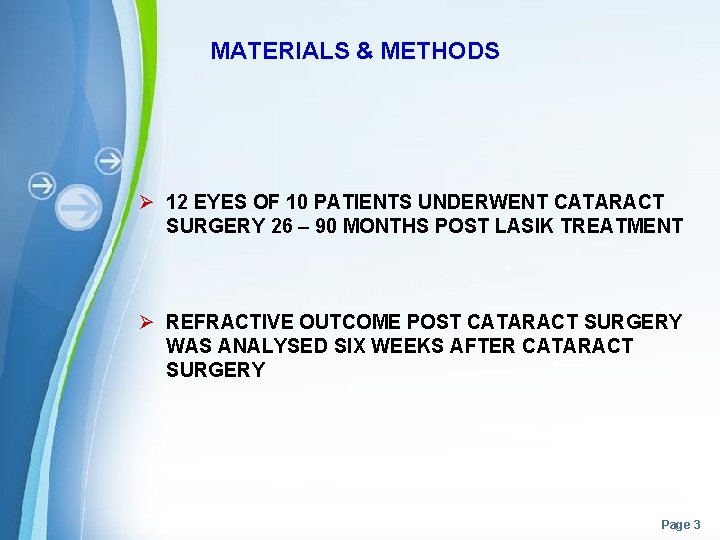 MATERIALS & METHODS

➢ 12 EYES OF 10 PATIENTS UNDERWENT CATARACT SURGERY 26 – 90 MONTHS POST LASIK TREATMENT

➢ REFRACTIVE OUTCOME POST CATARACT SURGERY WAS ANALYSED SIX WEEKS AFTER CATARACT SURGERY

Page 3